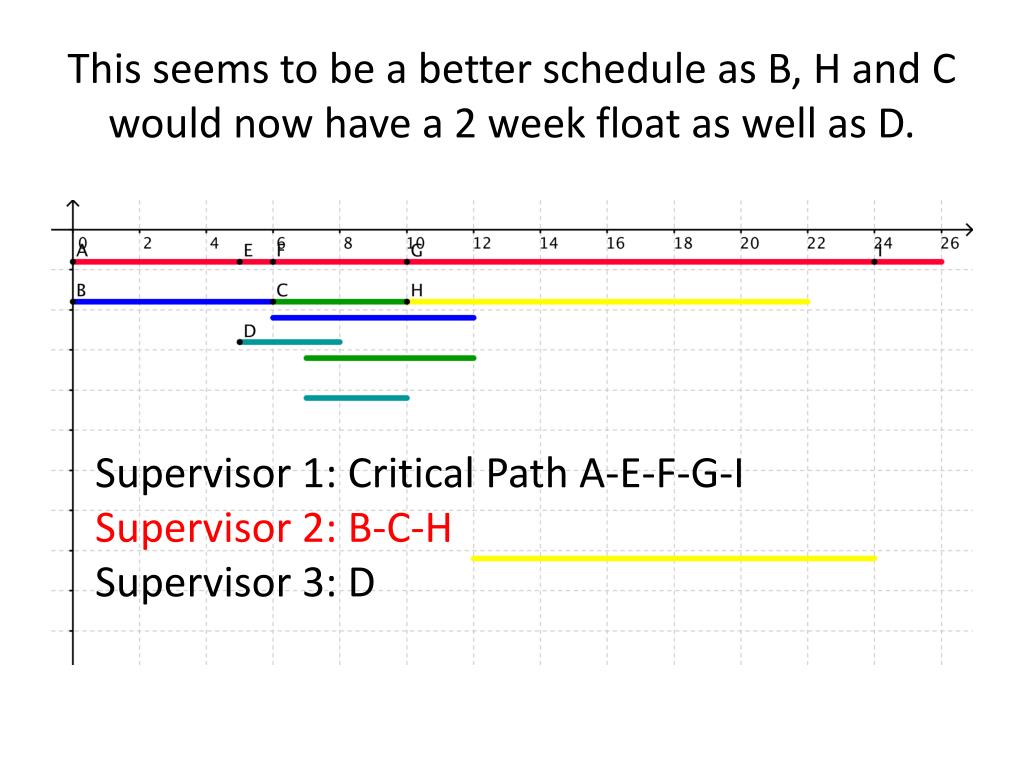 This seems to be a better schedule as B, H and C would now have a 2 week float as well as D.

0 2 4 6 8 10 12 14 16 18 20 22 24 26

A E F G I

B C H

D

Supervisor 1: Critical Path A-E-F-G-I
Supervisor 2: B-C-H
Supervisor 3: D